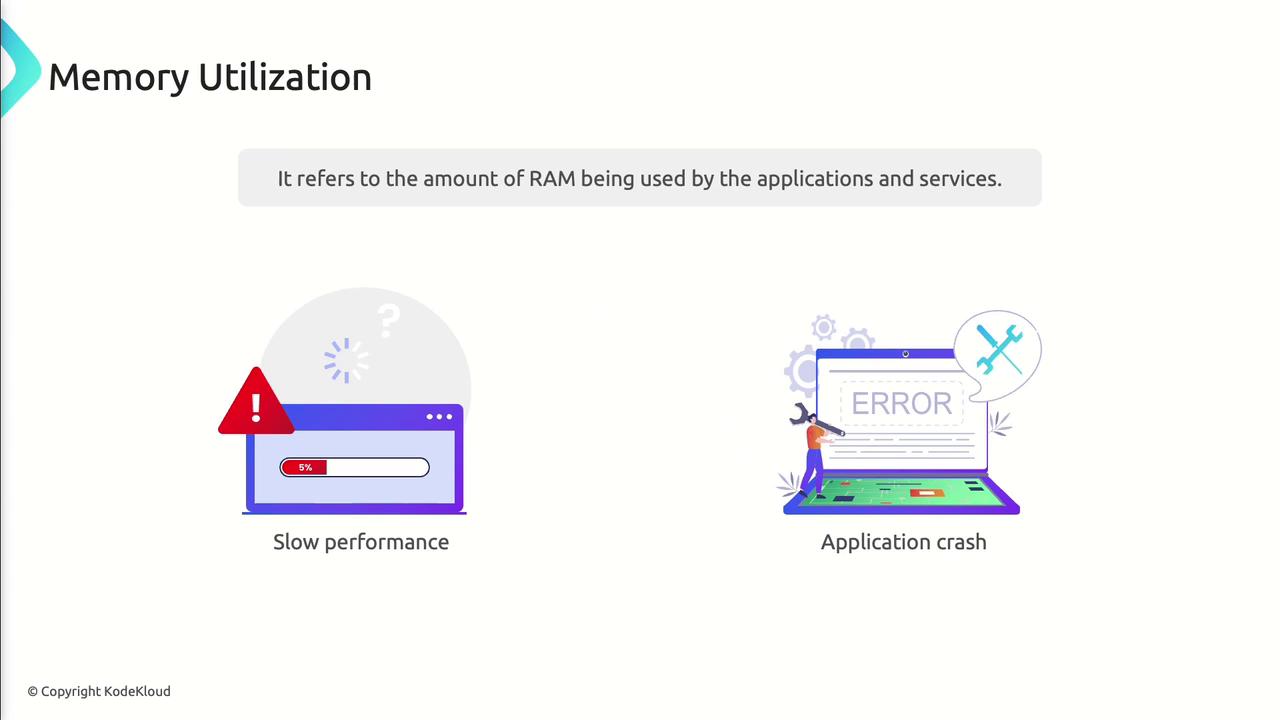 Memory Utilization

It refers to the amount of RAM being used by the applications and services.

5%

Slow performance

ERROR

Application crash

© Copyright KodeKloud